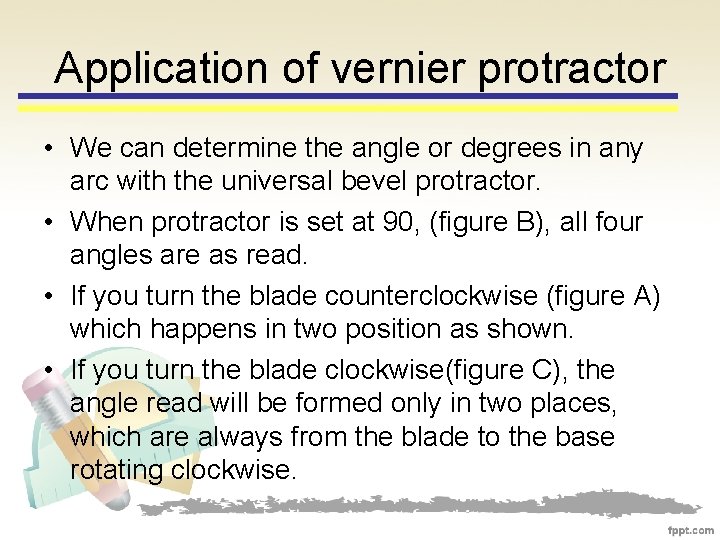 Application of vernier protractor

• We can determine the angle or degrees in any arc with the universal bevel protractor.
• When protractor is set at 90, (figure B), all four angles are as read.
• If you turn the blade counterclockwise (figure A) which happens in two position as shown.
• If you turn the blade clockwise(figure C), the angle read will be formed only in two places, which are always from the blade to the base rotating clockwise.

fppt.com